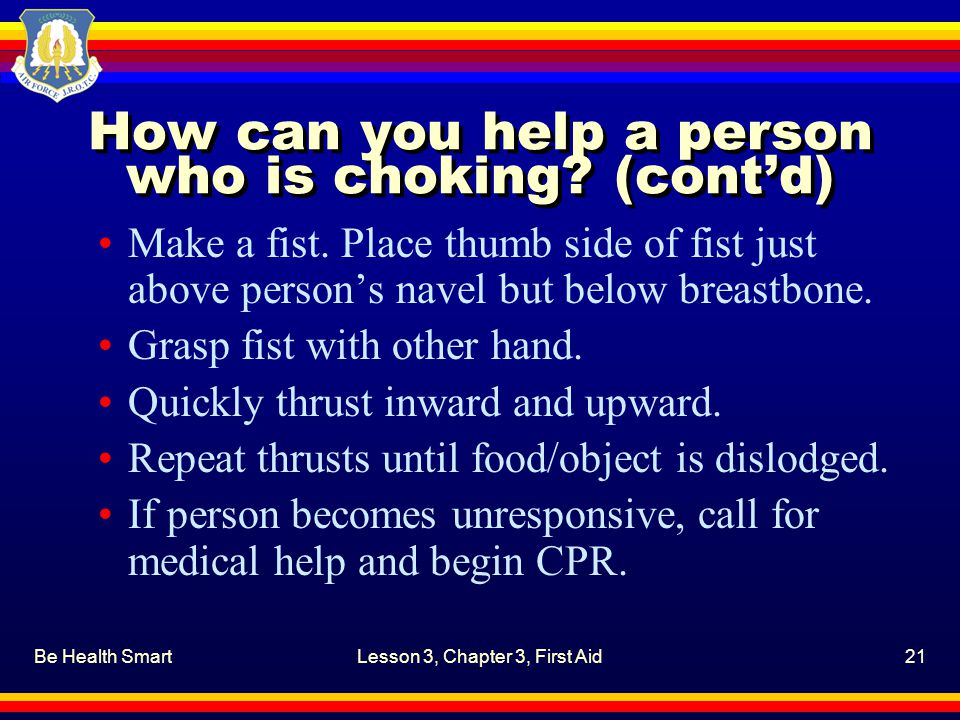 AIR FORCE J.R.O.T.C.

How can you help a person who is choking? (cont'd)

• Make a fist. Place thumb side of fist just above person's navel but below breastbone.
• Grasp fist with other hand.
• Quickly thrust inward and upward.
• Repeat thrusts until food/object is dislodged.
• If person becomes unresponsive, call for medical help and begin CPR.

Be Health Smart

Lesson 3, Chapter 3, First Aid

21